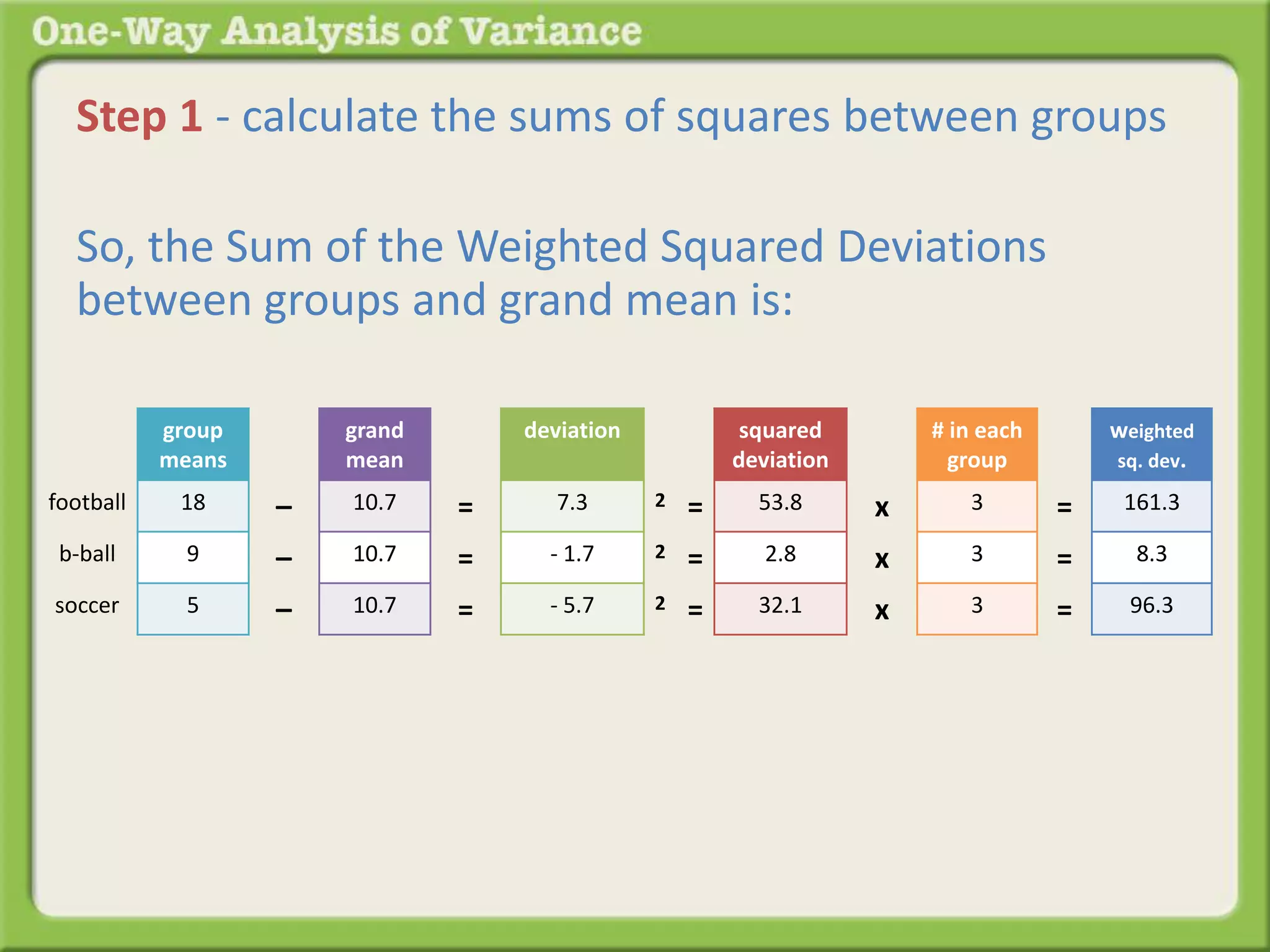 One-Way Analysis of Variance

Step 1 - calculate the sums of squares between groups

So, the Sum of the Weighted Squared Deviations between groups and grand mean is:

| | group means | | grand mean | | deviation | | | squared deviation | | # in each group | | Weighted sq. dev. |
|---|---|---|---|---|---|---|---|---|---|---|---|---|
| football | 18 | – | 10.7 | = | 7.3 | 2 | = | 53.8 | x | 3 | = | 161.3 |
| b-ball | 9 | – | 10.7 | = | - 1.7 | 2 | = | 2.8 | x | 3 | = | 8.3 |
| soccer | 5 | – | 10.7 | = | - 5.7 | 2 | = | 32.1 | x | 3 | = | 96.3 |